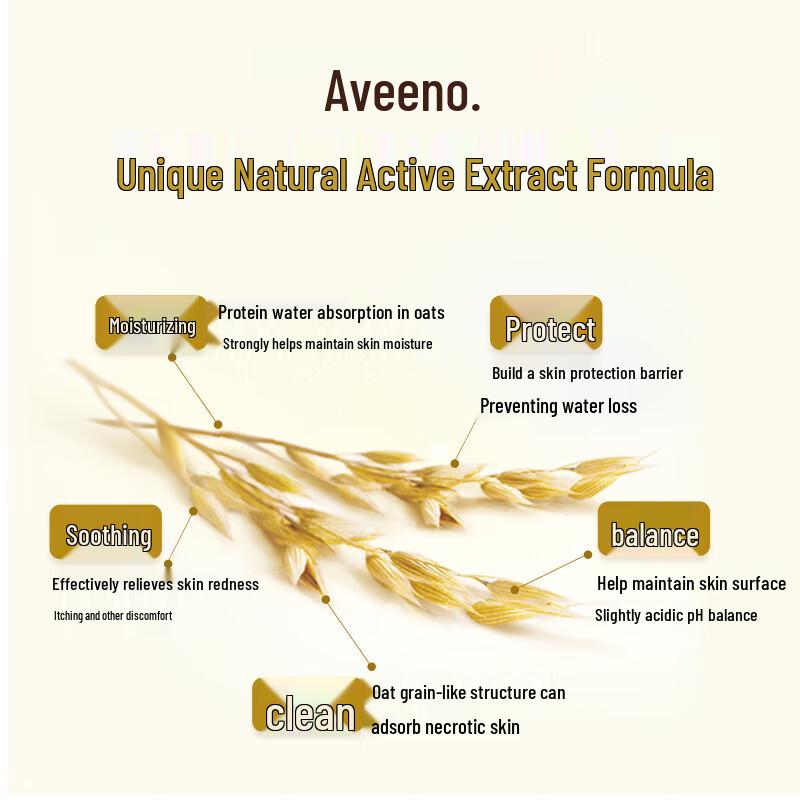 Aveeno.

Unique Natural Active Extract Formula

Moisturizing

Protein water absorption in oats

Strongly helps maintain skin moisture

Protect

Build a skin protection barrier

Preventing water loss

Soothing

Effectively relieves skin redness

Itching and other discomfort

balance

Help maintain skin surface

Slightly acidic pH balance

clean

Oat grain-like structure can

adsorb necrotic skin